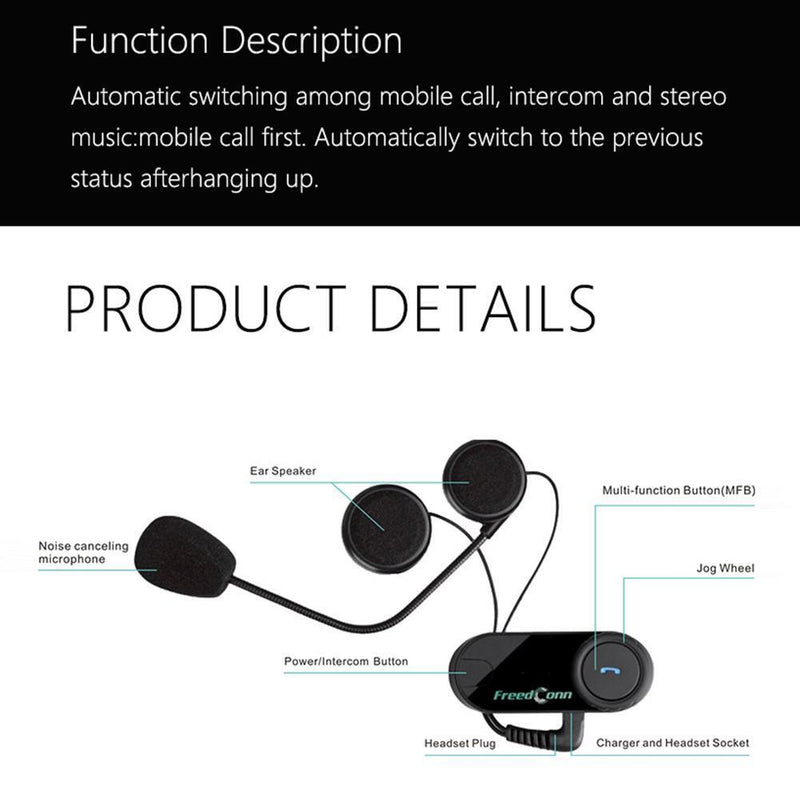 Function Description

Automatic switching among mobile call, intercom and stereo music:mobile call first. Automatically switch to the previous status afterhanging up.

PRODUCT DETAILS

Ear Speaker

Multi-function Button(MFB)

Noise canceling microphone

Jog Wheel

Power/Intercom Button

FreedConn

Headset Plug

Charger and Headset Socket